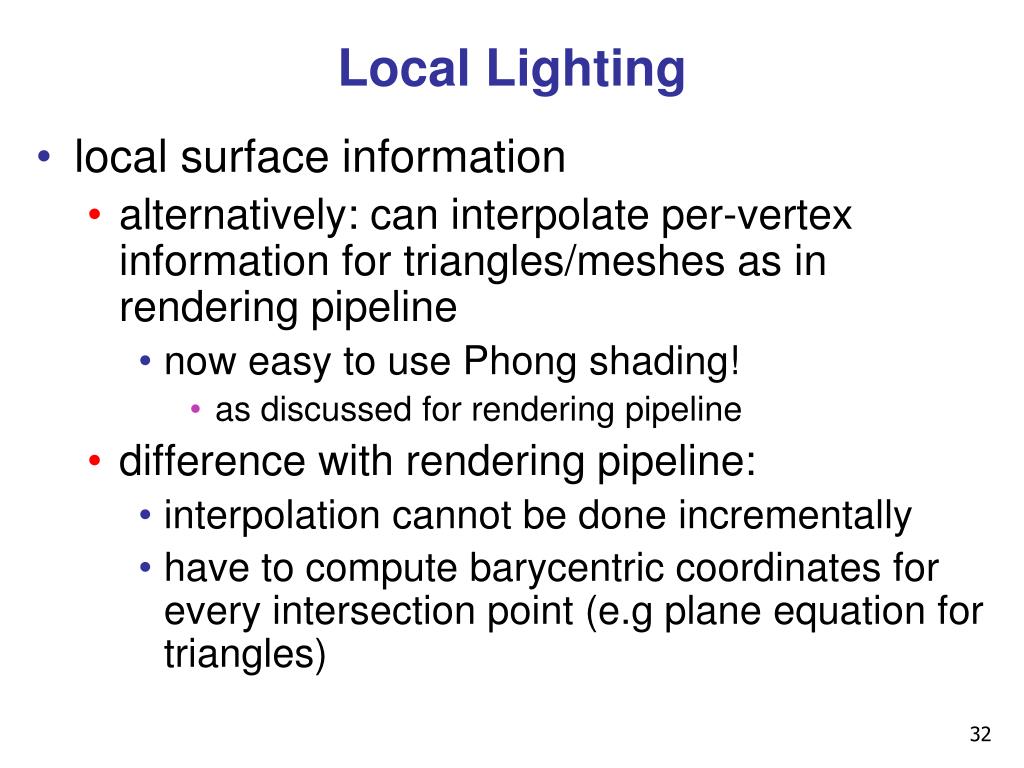 Local Lighting

• local surface information
  • alternatively: can interpolate per-vertex information for triangles/meshes as in rendering pipeline
    • now easy to use Phong shading!
      • as discussed for rendering pipeline
  • difference with rendering pipeline:
    • interpolation cannot be done incrementally
    • have to compute barycentric coordinates for every intersection point (e.g plane equation for triangles)

32